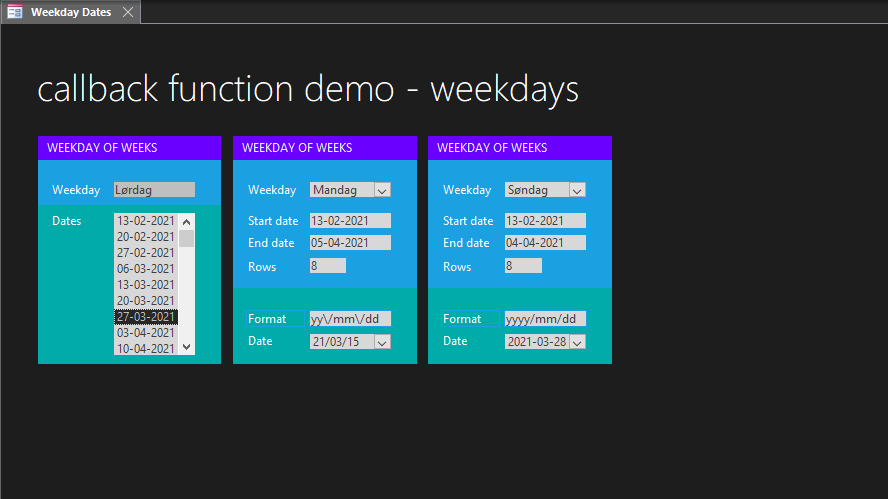 Weekday Dates

callback function demo - weekdays

WEEKDAY OF WEEKS

Weekday Lørdag

Dates
13-02-2021
20-02-2021
27-02-2021
06-03-2021
13-03-2021
20-03-2021
27-03-2021
03-04-2021
10-04-2021

WEEKDAY OF WEEKS

Weekday Mandag

Start date 13-02-2021
End date 05-04-2021
Rows 8

Format yy\/mm\/dd
Date 21/03/15

WEEKDAY OF WEEKS

Weekday Søndag

Start date 13-02-2021
End date 04-04-2021
Rows 8

Format yyyy/mm/dd
Date 2021-03-28